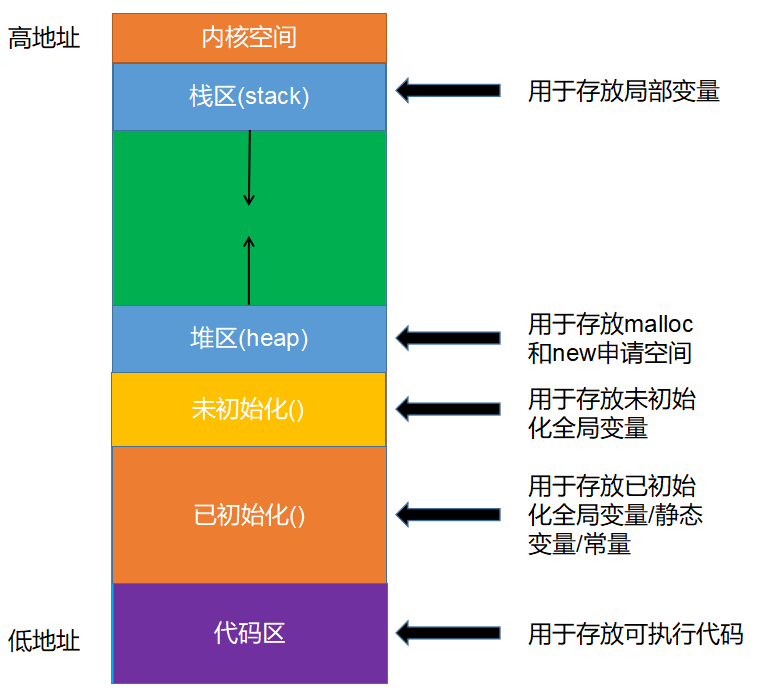 高地址

内核空间

栈区(stack)

用于存放局部变量

堆区(heap)

用于存放malloc和new申请空间

未初始化()

用于存放未初始化全局变量

已初始化()

用于存放已初始化全局变量/静态变量/常量

低地址

代码区

用于存放可执行代码